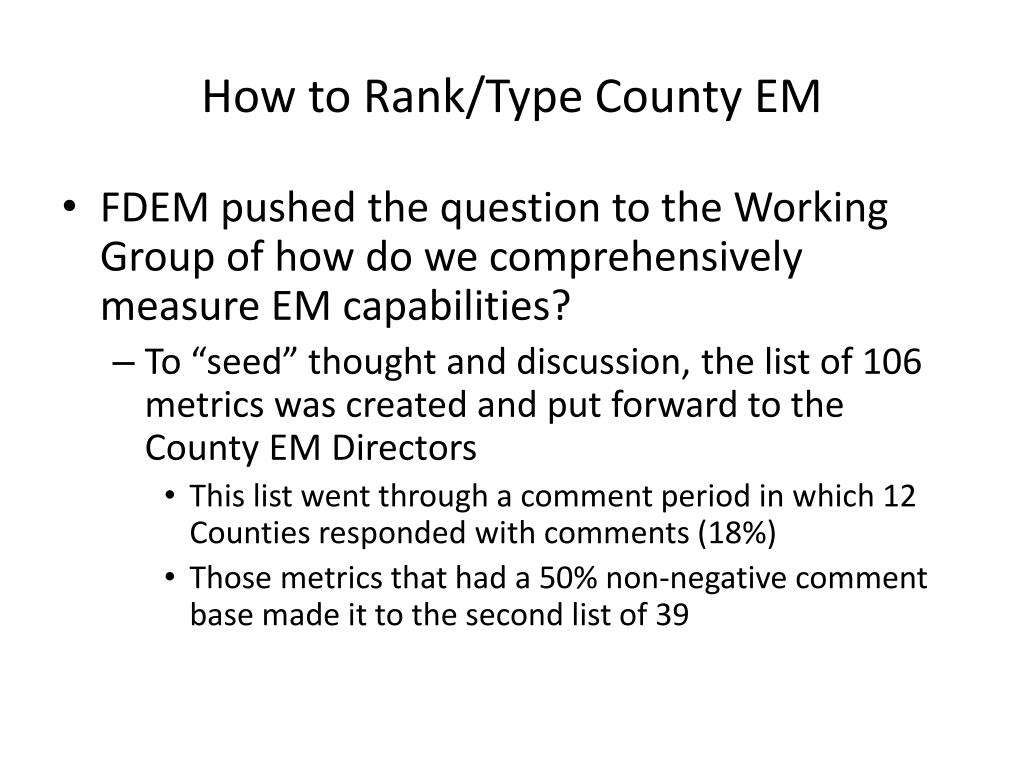 How to Rank/Type County EM

• FDEM pushed the question to the Working Group of how do we comprehensively measure EM capabilities?

– To “seed” thought and discussion, the list of 106 metrics was created and put forward to the County EM Directors

• This list went through a comment period in which 12 Counties responded with comments (18%)

• Those metrics that had a 50% non-negative comment base made it to the second list of 39